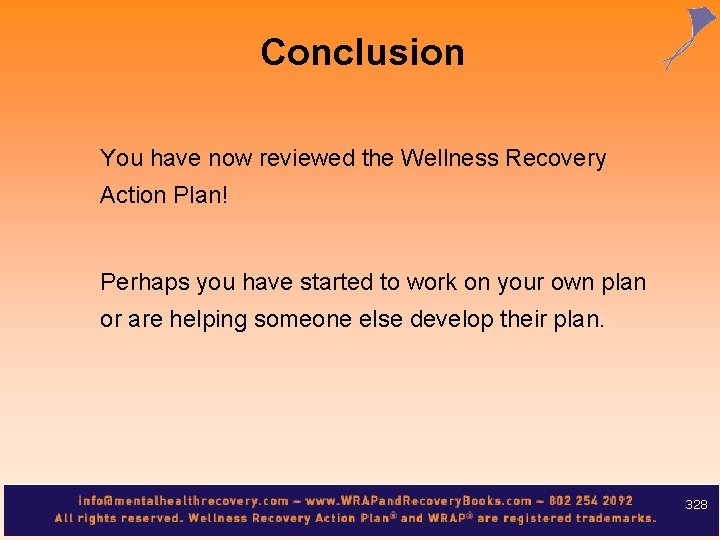 Conclusion

You have now reviewed the Wellness Recovery Action Plan!

Perhaps you have started to work on your own plan or are helping someone else develop their plan.

info@mentalhealthrecovery.com – www.WRAPandRecoveryBooks.com – 802 254 2092
All rights reserved. Wellness Recovery Action Plan® and WRAP® are registered trademarks.

328